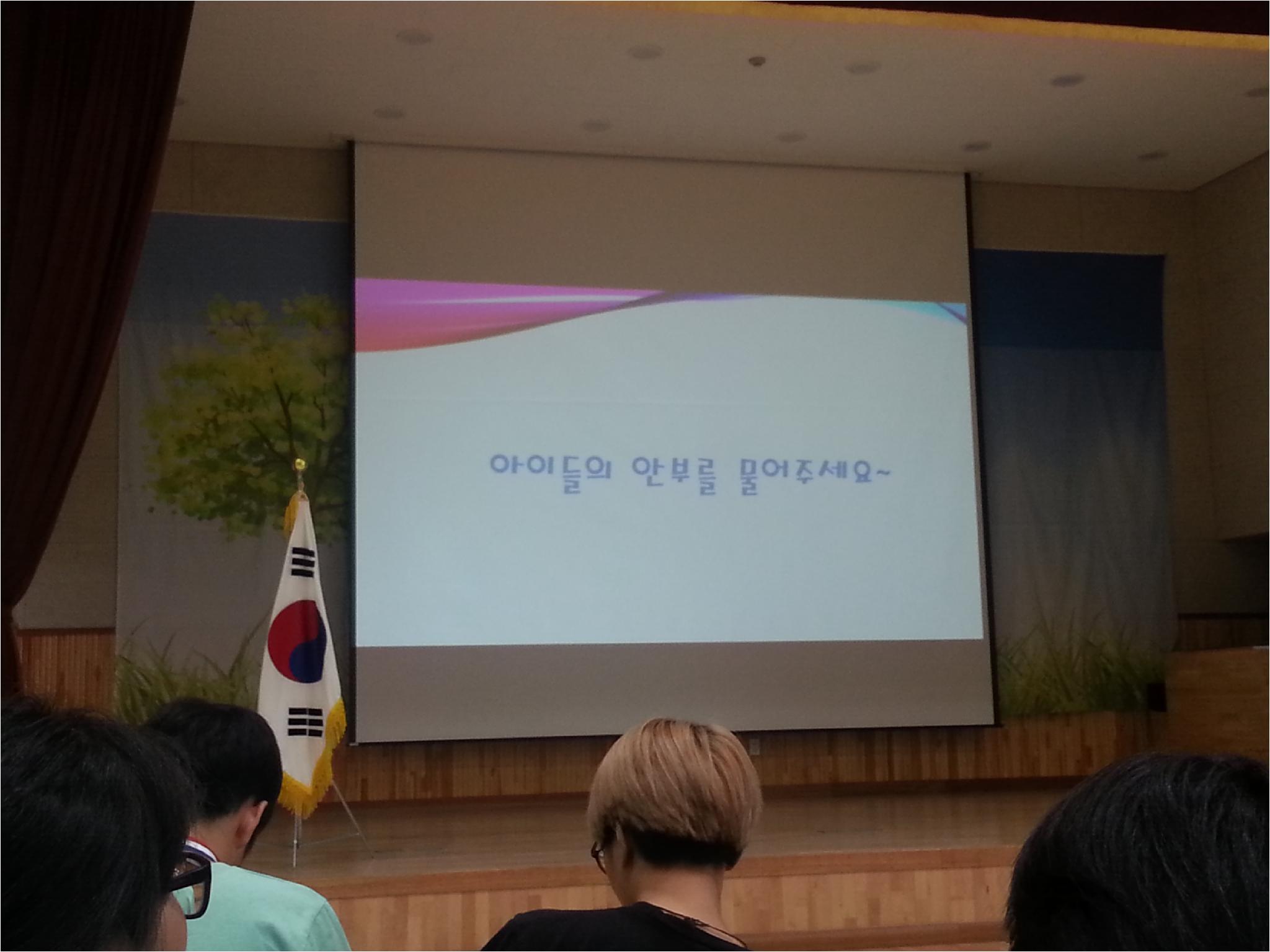 아이들의 안부를 물어주세요~